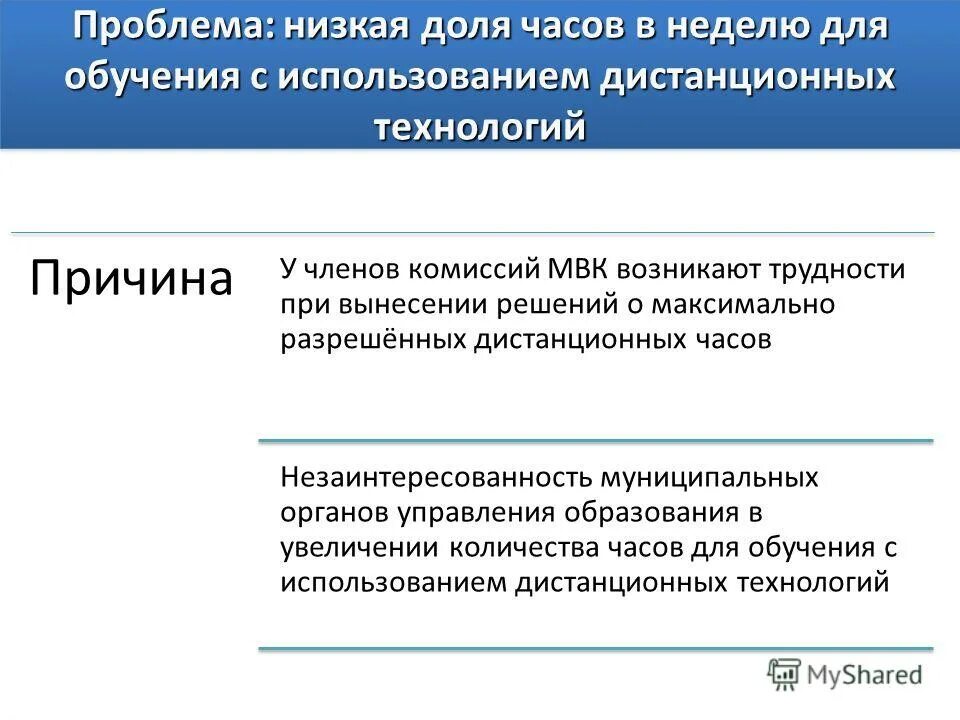 Проблема: низкая доля часов в неделю для обучения с использованием дистанционных технологий

Причина

У членов комиссий МВК возникают трудности при вынесении решений о максимально разрешённых дистанционных часов

Незаинтересованность муниципальных органов управления образования в увеличении количества часов для обучения с использованием дистанционных технологий

MyShared